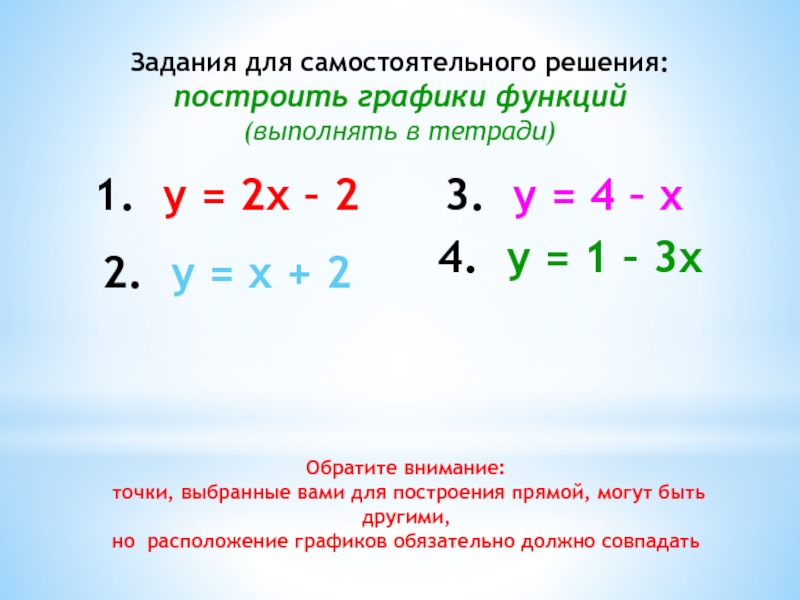 Задания для самостоятельного решения:
построить графики функций
(выполнять в тетради)

1. $y = 2x - 2$

2. $y = x + 2$

3. $y = 4 - x$

4. $y = 1 - 3x$

Обратите внимание:
точки, выбранные вами для построения прямой, могут быть другими,
но расположение графиков обязательно должно совпадать